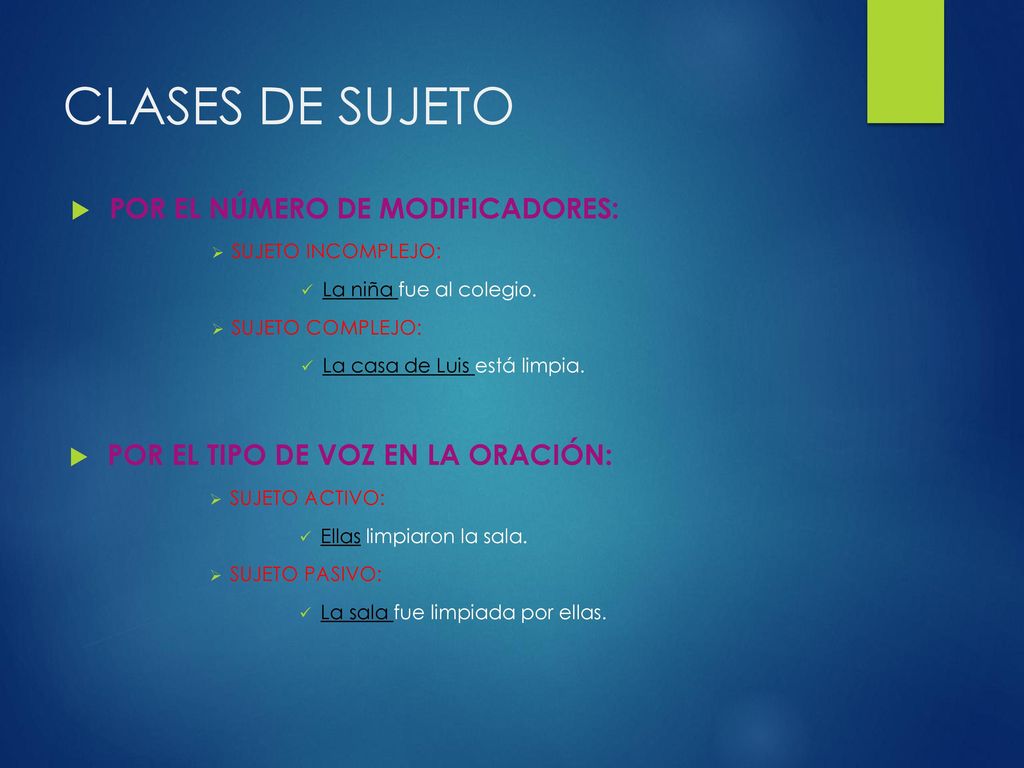 CLASES DE SUJETO

POR EL NÚMERO DE MODIFICADORES:

SUJETO INCOMPLEJO:

La niña fue al colegio.

SUJETO COMPLEJO:

La casa de Luis está limpia.

POR EL TIPO DE VOZ EN LA ORACIÓN:

SUJETO ACTIVO:

Ellas limpiaron la sala.

SUJETO PASIVO:

La sala fue limpiada por ellas.